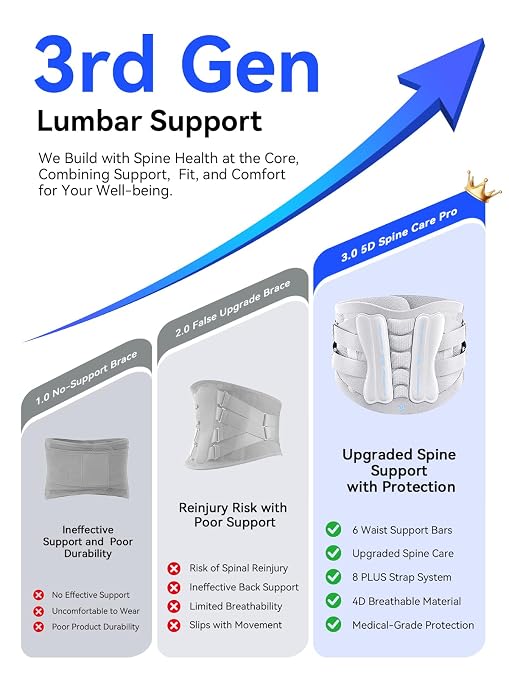 3rd Gen

Lumbar Support

We Build with Spine Health at the Core, Combining Support, Fit, and Comfort for Your Well-being.

1.0 No-Support Brace

Ineffective Support and Poor Durability

No Effective Support
Uncomfortable to Wear
Poor Product Durability

2.0 False Upgrade Brace

Reinjury Risk with Poor Support

Risk of Spinal Reinjury
Ineffective Back Support
Limited Breathability
Slips with Movement

3.0 5D Spine Care Pro

Upgraded Spine Support with Protection

6 Waist Support Bars
Upgraded Spine Care
8 PLUS Strap System
4D Breathable Material
Medical-Grade Protection